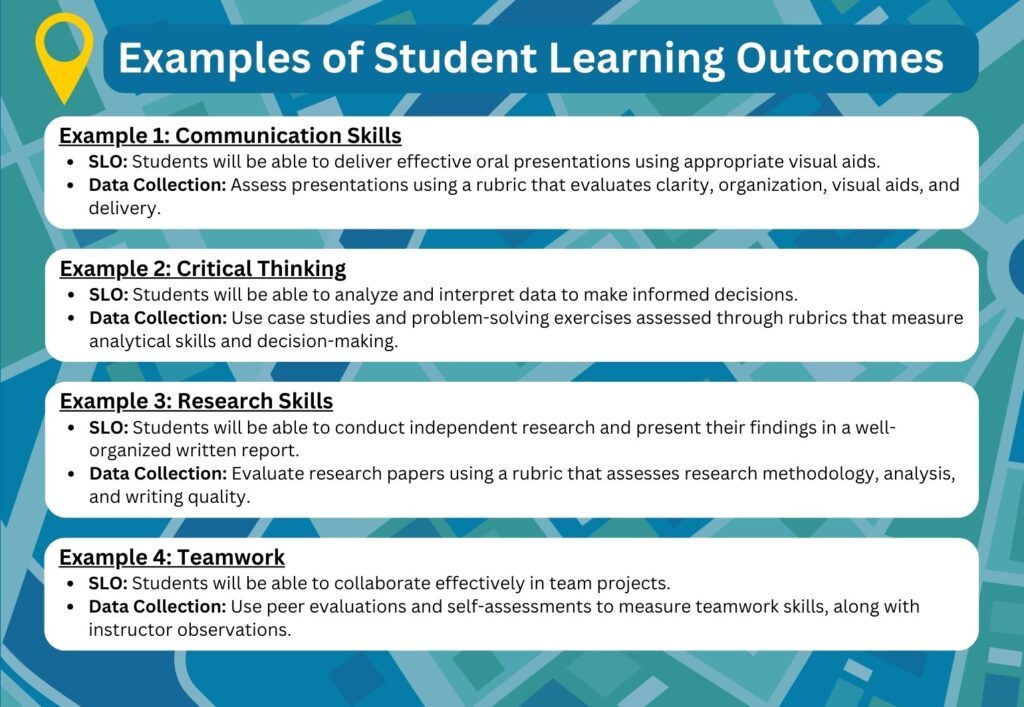 Examples of Student Learning Outcomes

Example 1: Communication Skills
- SLO: Students will be able to deliver effective oral presentations using appropriate visual aids.
- Data Collection: Assess presentations using a rubric that evaluates clarity, organization, visual aids, and delivery.

Example 2: Critical Thinking
- SLO: Students will be able to analyze and interpret data to make informed decisions.
- Data Collection: Use case studies and problem-solving exercises assessed through rubrics that measure analytical skills and decision-making.

Example 3: Research Skills
- SLO: Students will be able to conduct independent research and present their findings in a well-organized written report.
- Data Collection: Evaluate research papers using a rubric that assesses research methodology, analysis, and writing quality.

Example 4: Teamwork
- SLO: Students will be able to collaborate effectively in team projects.
- Data Collection: Use peer evaluations and self-assessments to measure teamwork skills, along with instructor observations.